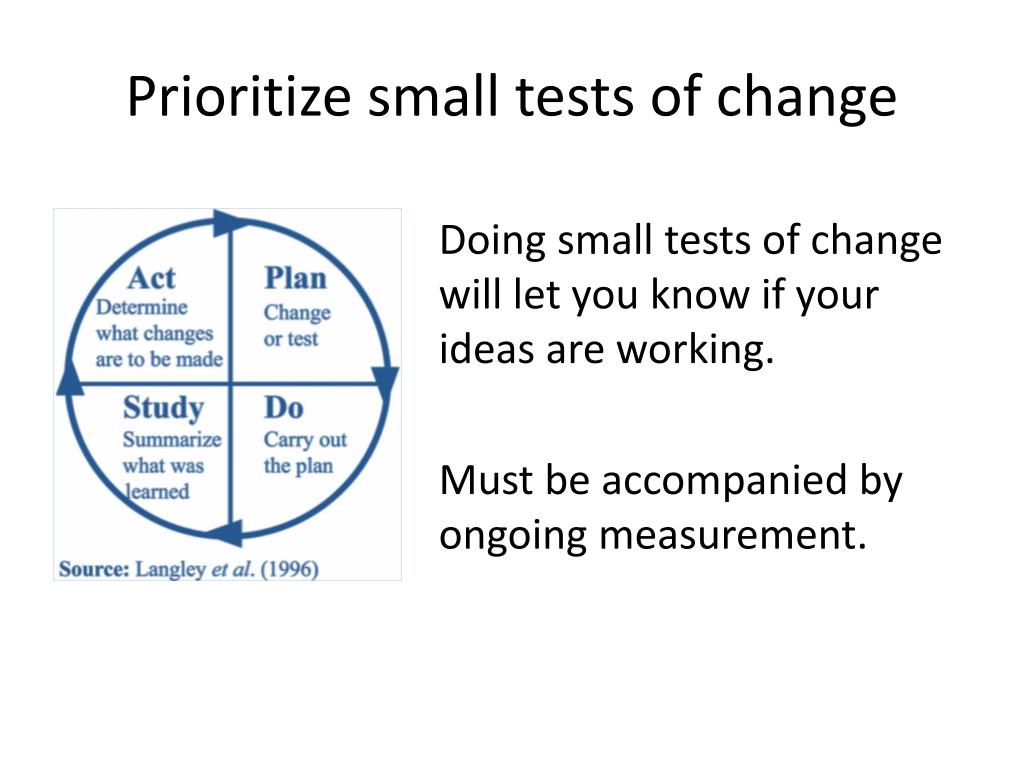 Prioritize small tests of change

Act
Determine what changes are to be made

Plan
Change or test

Study
Summarize what was learned

Do
Carry out the plan

Source: Langley et al. (1996)

Doing small tests of change will let you know if your ideas are working.

Must be accompanied by ongoing measurement.